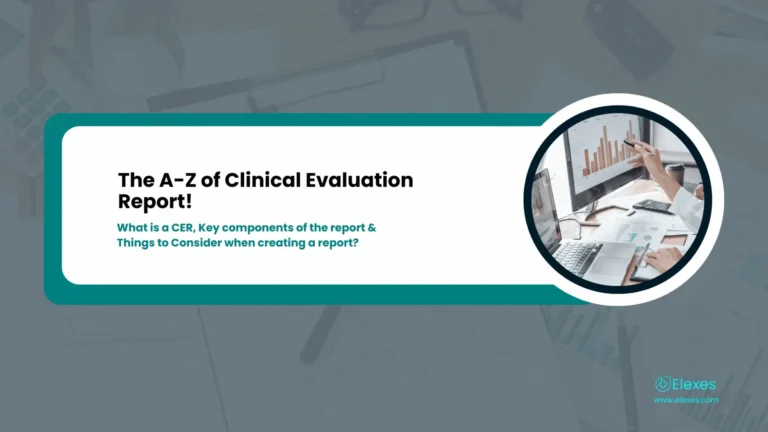 The A-Z of Clinical Evaluation Report!

What is a CER, Key components of the report & Things to Consider when creating a report?

Elexes
www.elexes.com